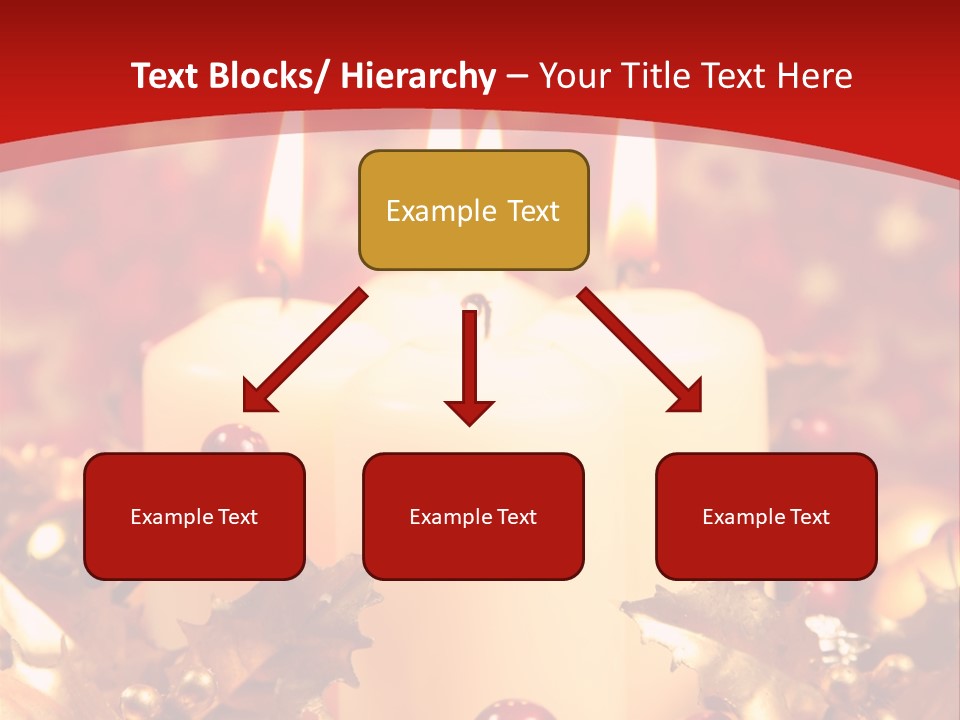 Text Blocks/ Hierarchy – Your Title Text Here

Example Text

Example Text

Example Text

Example Text